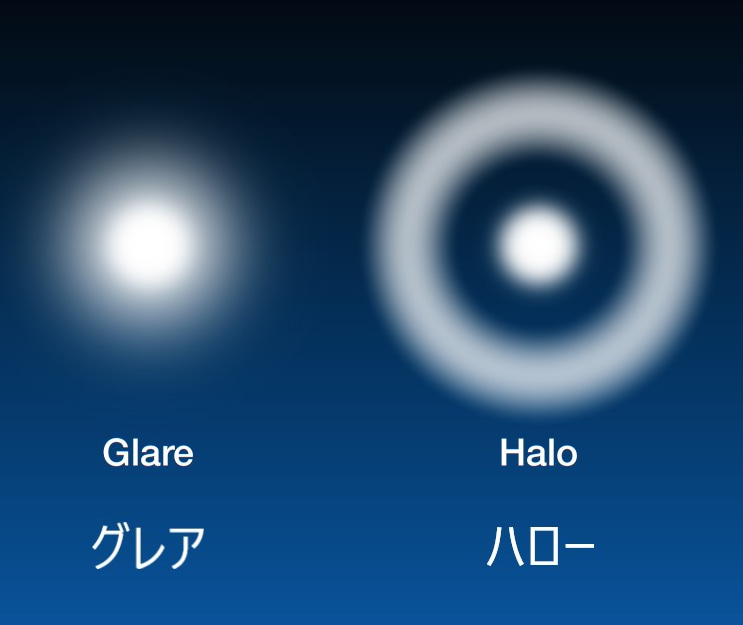 Glare

グレア

Halo

ハロー